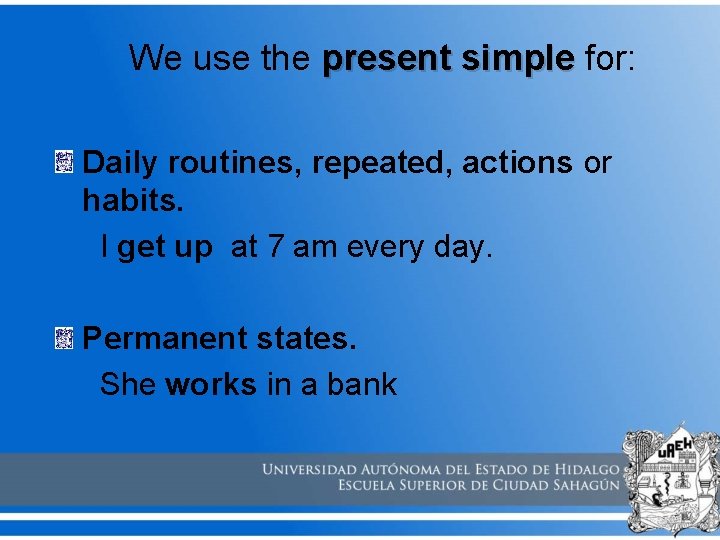 We use the present simple for:

Daily routines, repeated, actions or habits.

I get up at 7 am every day.

Permanent states.

She works in a bank

UNIVERSIDAD AUTÓNOMA DEL ESTADO DE HIDALGO
ESCUELA SUPERIOR DE CIUDAD SAHAGÚN

UAEH